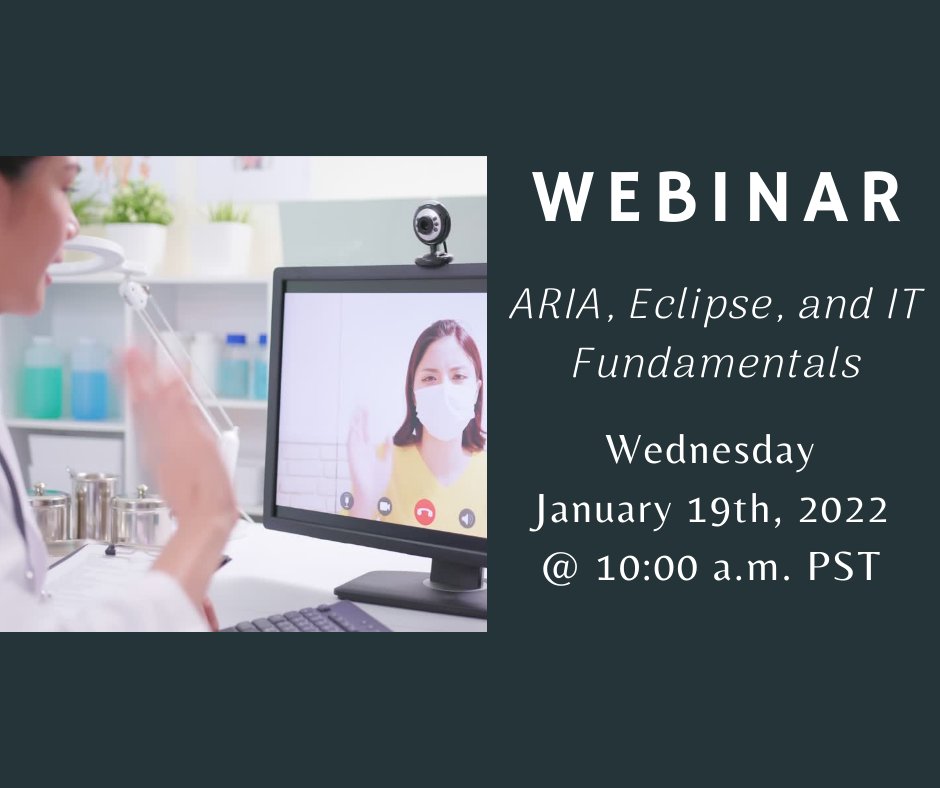 WEBINAR

ARIA, Eclipse, and IT Fundamentals

Wednesday
January 19th, 2022
@ 10:00 a.m. PST